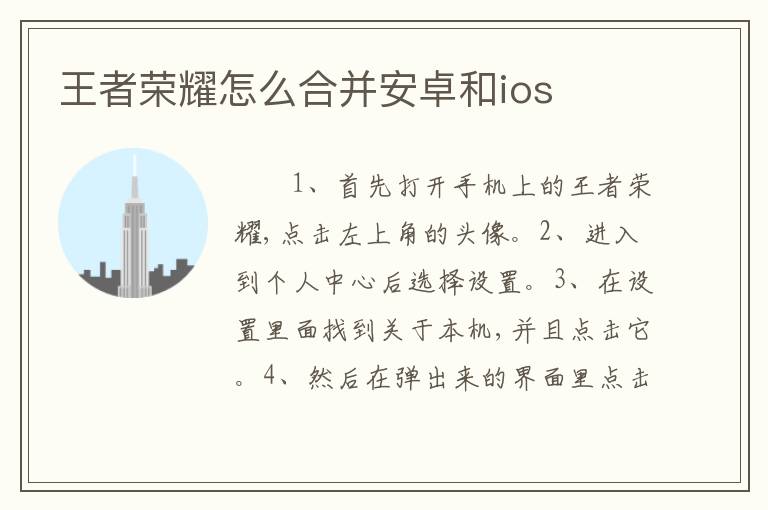 王者荣耀怎么合并安卓和ios

1、首先打开手机上的王者荣耀，点击左上角的头像。2、进入到个人中心后选择设置。3、在设置里面找到关于本机，并且点击它。4、然后在弹出来的界面里点击